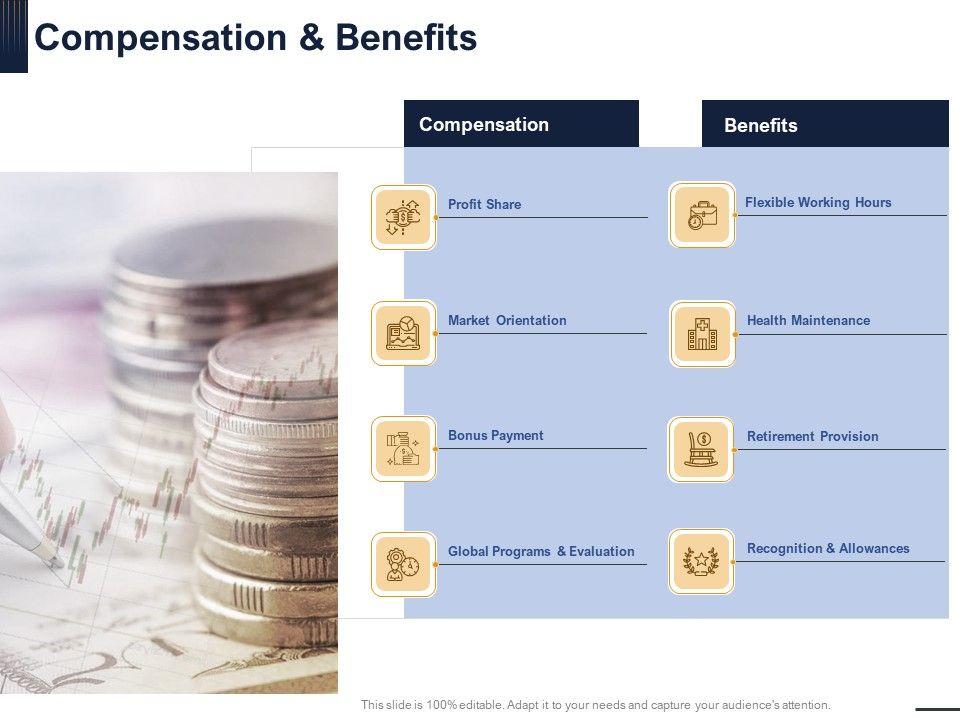 Compensation & Benefits

Compensation

Profit Share

Market Orientation

Bonus Payment

Global Programs & Evaluation

Benefits

Flexible Working Hours

Health Maintenance

Retirement Provision

Recognition & Allowances

This slide is 100% editable. Adapt it to your needs and capture your audience's attention.